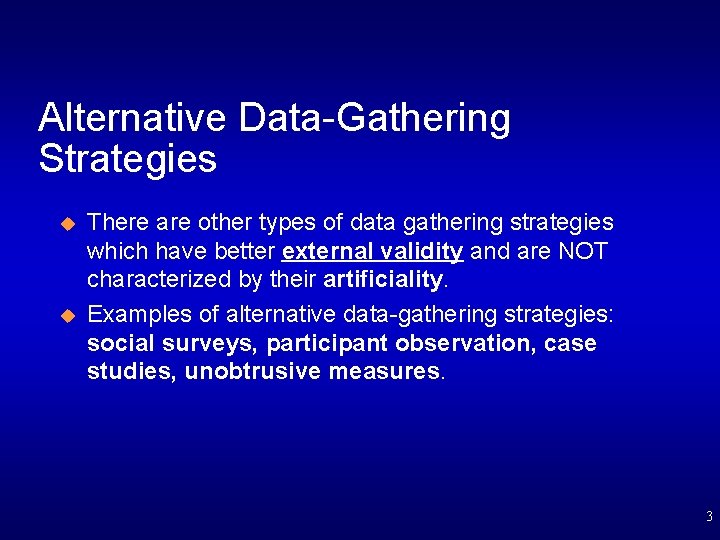 Alternative Data-Gathering Strategies

There are other types of data gathering strategies which have better external validity and are NOT characterized by their artificiality.

Examples of alternative data-gathering strategies: social surveys, participant observation, case studies, unobtrusive measures.

3